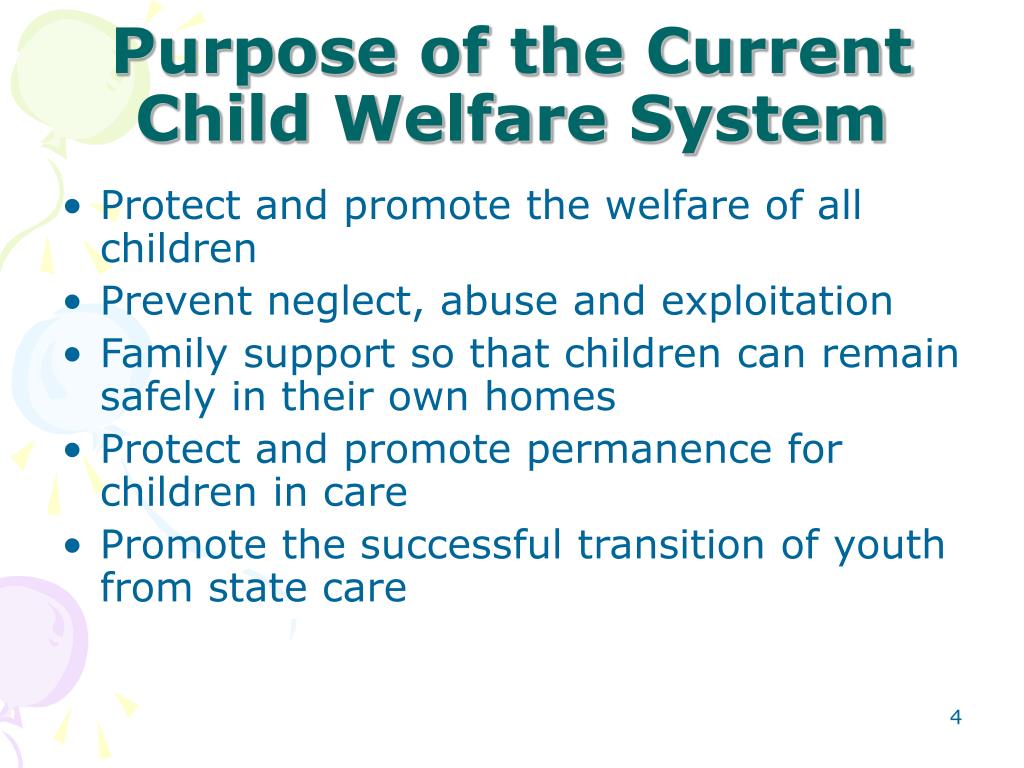 Purpose of the Current Child Welfare System

• Protect and promote the welfare of all children
• Prevent neglect, abuse and exploitation
• Family support so that children can remain safely in their own homes
• Protect and promote permanence for children in care
• Promote the successful transition of youth from state care

4